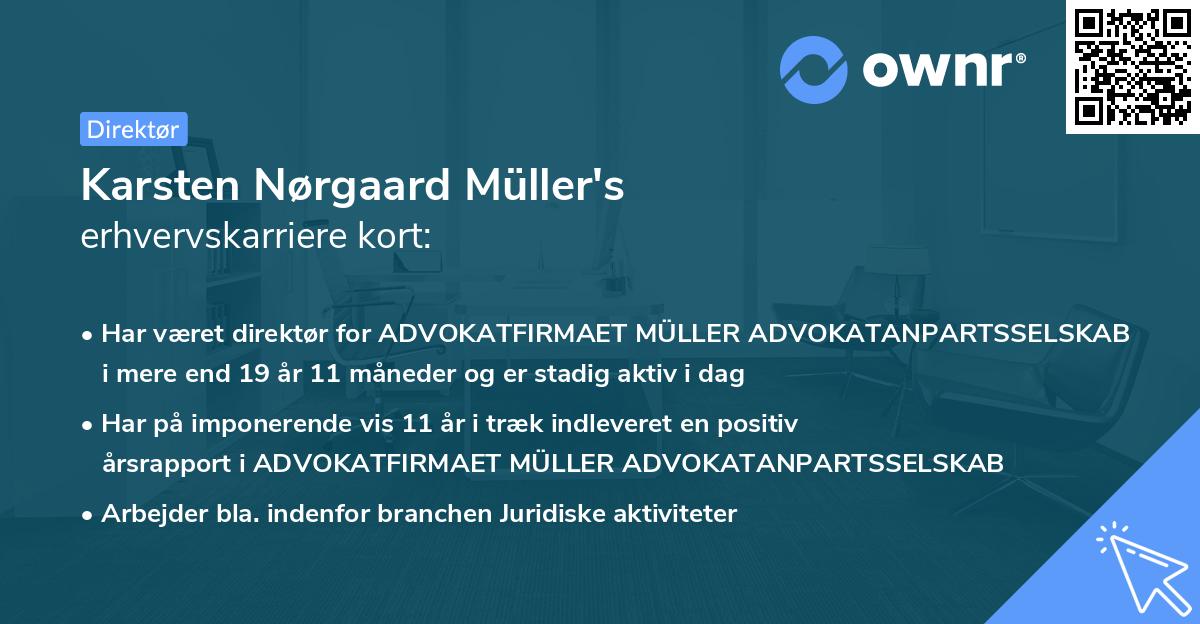 ownr®

Direktør

Karsten Nørgaard Müller's
erhvervskarriere kort:

• Har været direktør for ADVOKATFIRMAET MÜLLER ADVOKATANPARTSSELSKAB i mere end 19 år 11 måneder og er stadig aktiv i dag

• Har på imponerende vis 11 år i træk indleveret en positiv årsrapport i ADVOKATFIRMAET MÜLLER ADVOKATANPARTSSELSKAB

• Arbejder bla. indenfor branchen Juridiske aktiviteter